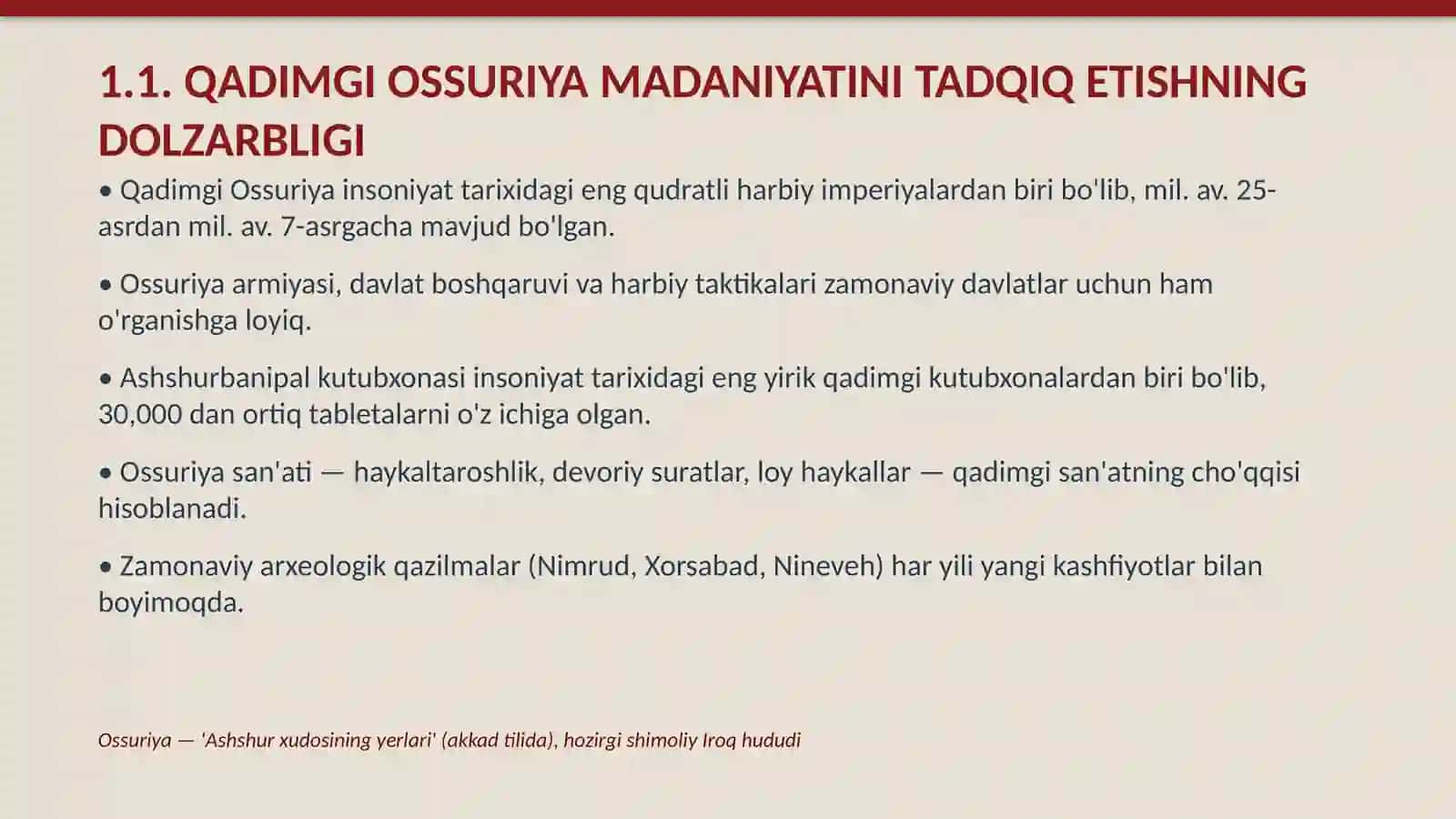 1.1. QADIMGI OSSURIYA MADANIYATINI TADQIQ ETISHNING DOLZARBLIGI

• Qadimgi Ossuriya insoniyat tarixidagi eng qudratli harbiy imperiyalardan biri bo'lib, mil. av. 25-asrdan mil. av. 7-asrgacha mavjud bo'lgan.

• Ossuriya armiyasi, davlat boshqaruvi va harbiy taktikalari zamonaviy davlatlar uchun ham o'rganishga loyiq.

• Ashshurbanipal kutubxonasi insoniyat tarixidagi eng yirik qadimgi kutubxonalardan biri bo'lib, 30,000 dan ortiq tabletalarni o'z ichiga olgan.

• Ossuriya san'ati — haykaltaroshlik, devoriy suratlar, loy haykallar — qadimgi san'atning cho'qqisi hisoblanadi.

• Zamonaviy arxeologik qazilmalar (Nimrud, Xorsabad, Nineveh) har yili yangi kashfiyotlar bilan boyimoqda.

Ossuriya — 'Ashshur xudosining yerlari' (akkad tilida), hozirgi shimoliy Iroq hududi